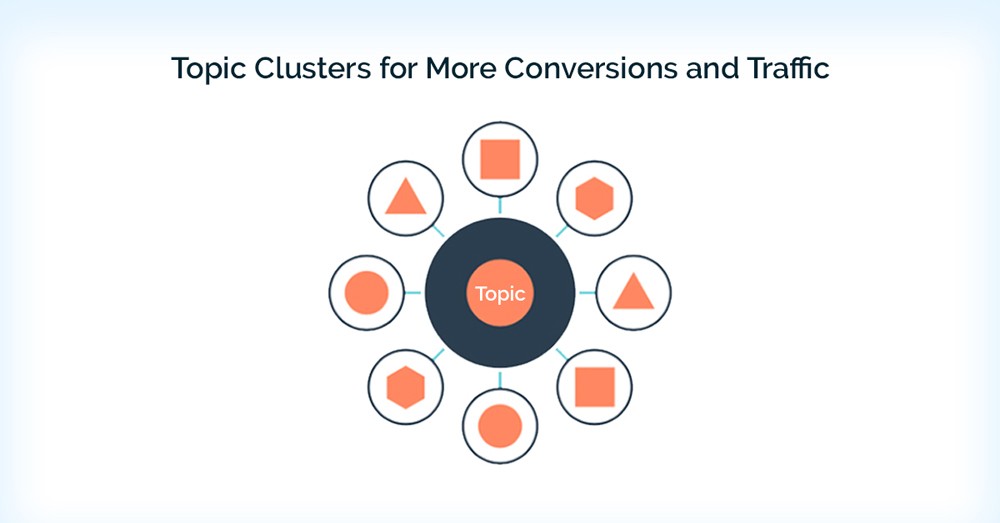 Topic Clusters for More Conversions and Traffic

Topic